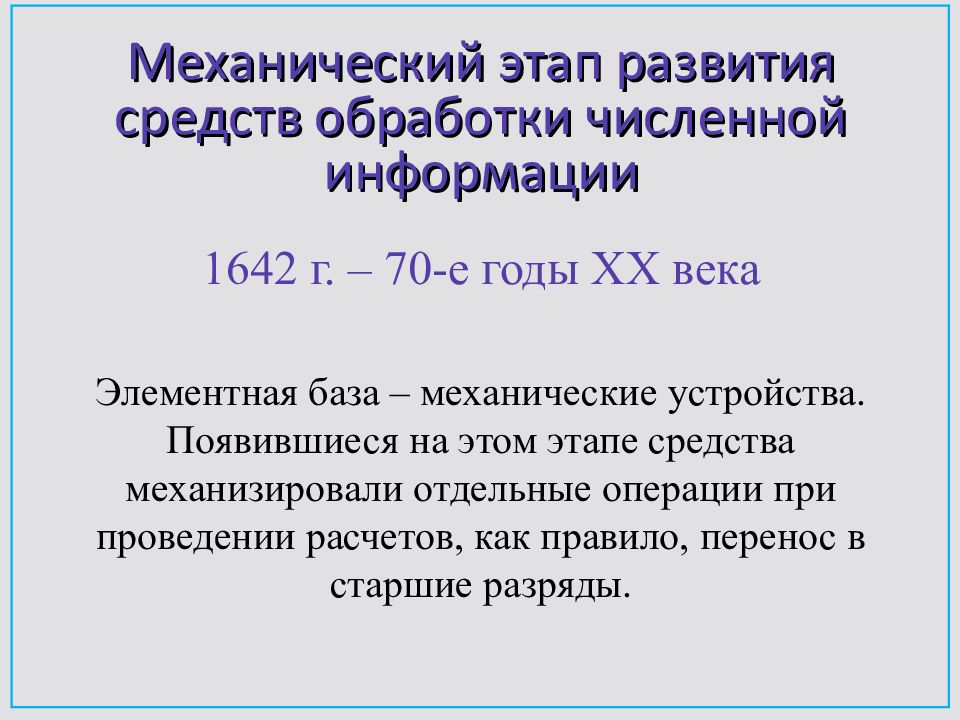 Механический этап развития средств обработки численной информации

1642 г. – 70-е годы XX века

Элементная база – механические устройства. Появившиеся на этом этапе средства механизировали отдельные операции при проведении расчетов, как правило, перенос в старшие разряды.